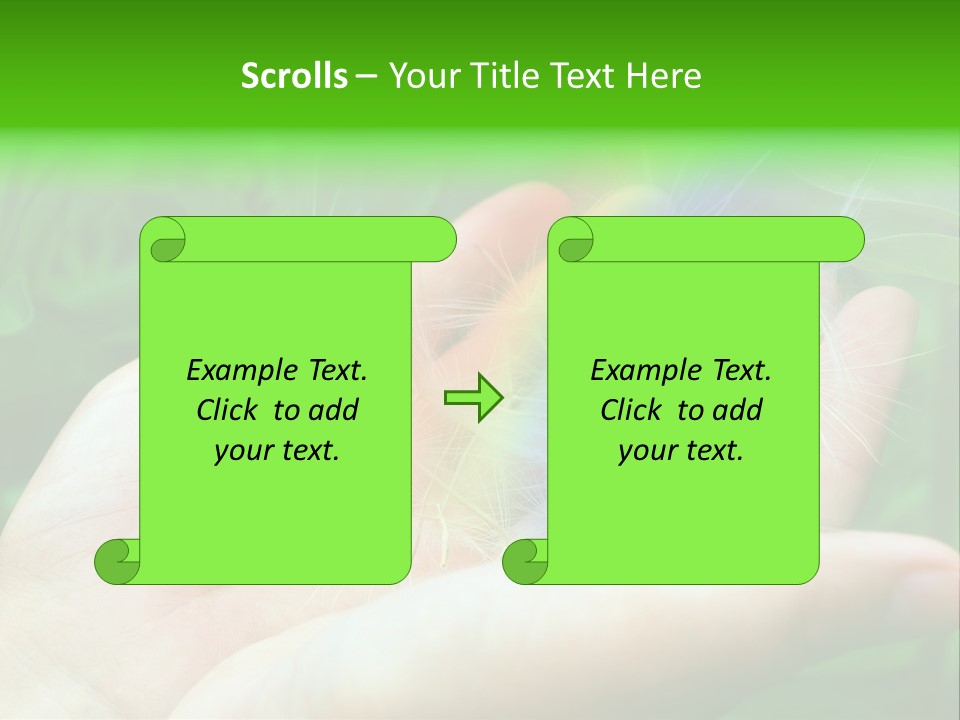 Scrolls – Your Title Text Here

Example Text. Click to add your text.

Example Text. Click to add your text.